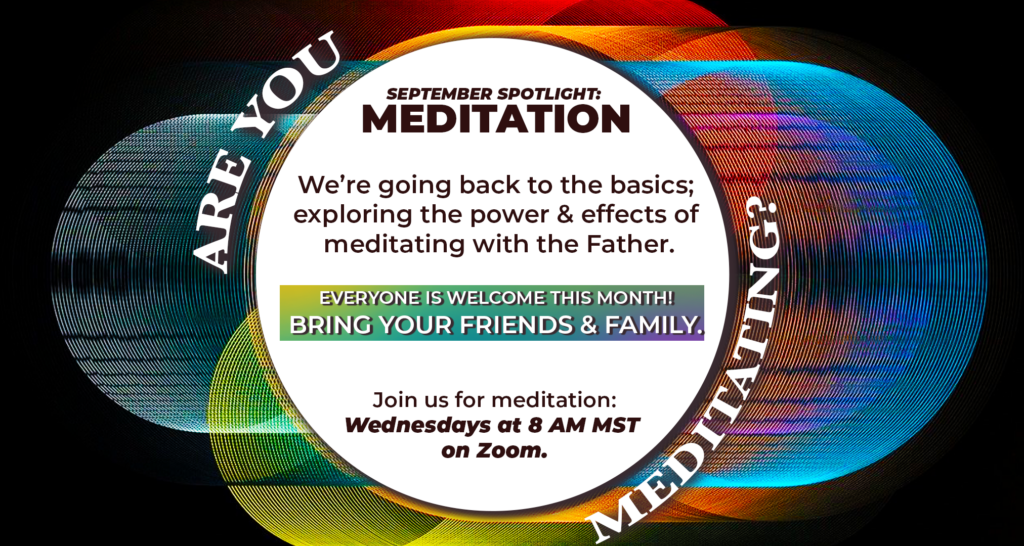 ARE YOU

SEPTEMBER SPOTLIGHT:
MEDITATION

We're going back to the basics; exploring the power & effects of meditating with the Father.

EVERYONE IS WELCOME THIS MONTH!
BRING YOUR FRIENDS & FAMILY.

Join us for meditation:
Wednesdays at 8 AM MST on Zoom.

MEDITATING?